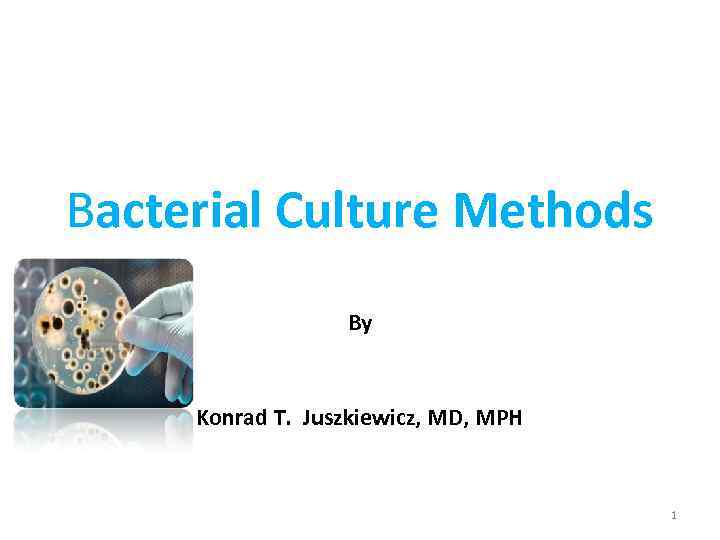 Bacterial Culture Methods

By

Konrad T. Juszkiewicz, MD, MPH

1